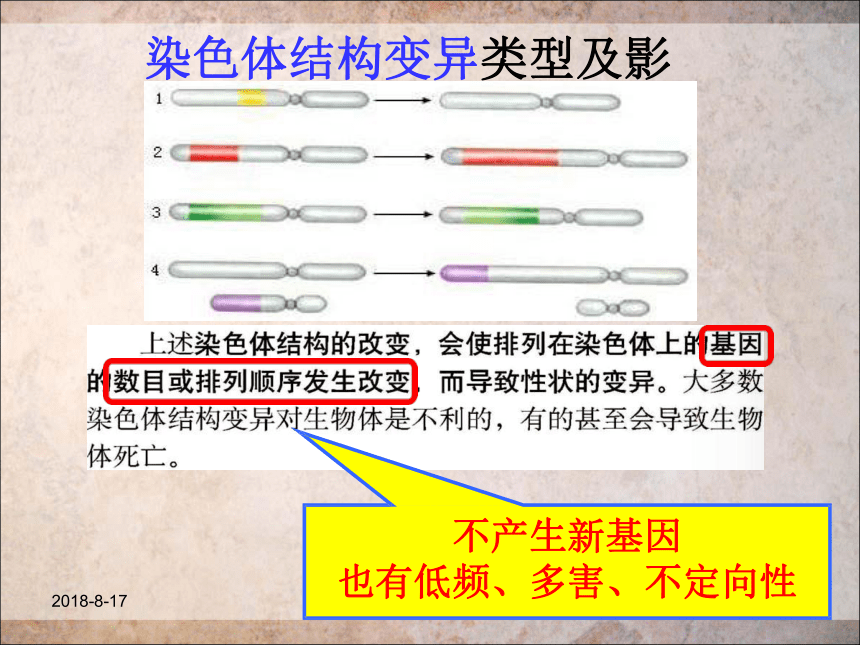 染色体结构变异类型及影

1

2

3

4

上述染色体结构的改变，会使排列在染色体上的基因的数目或排列顺序发生改变，而导致性状的变异。大多数染色体结构变异对生物体是不利的，有的甚至会导致生物体死亡。

不产生新基因
也有低频、多害、不定向性

2018-8-17